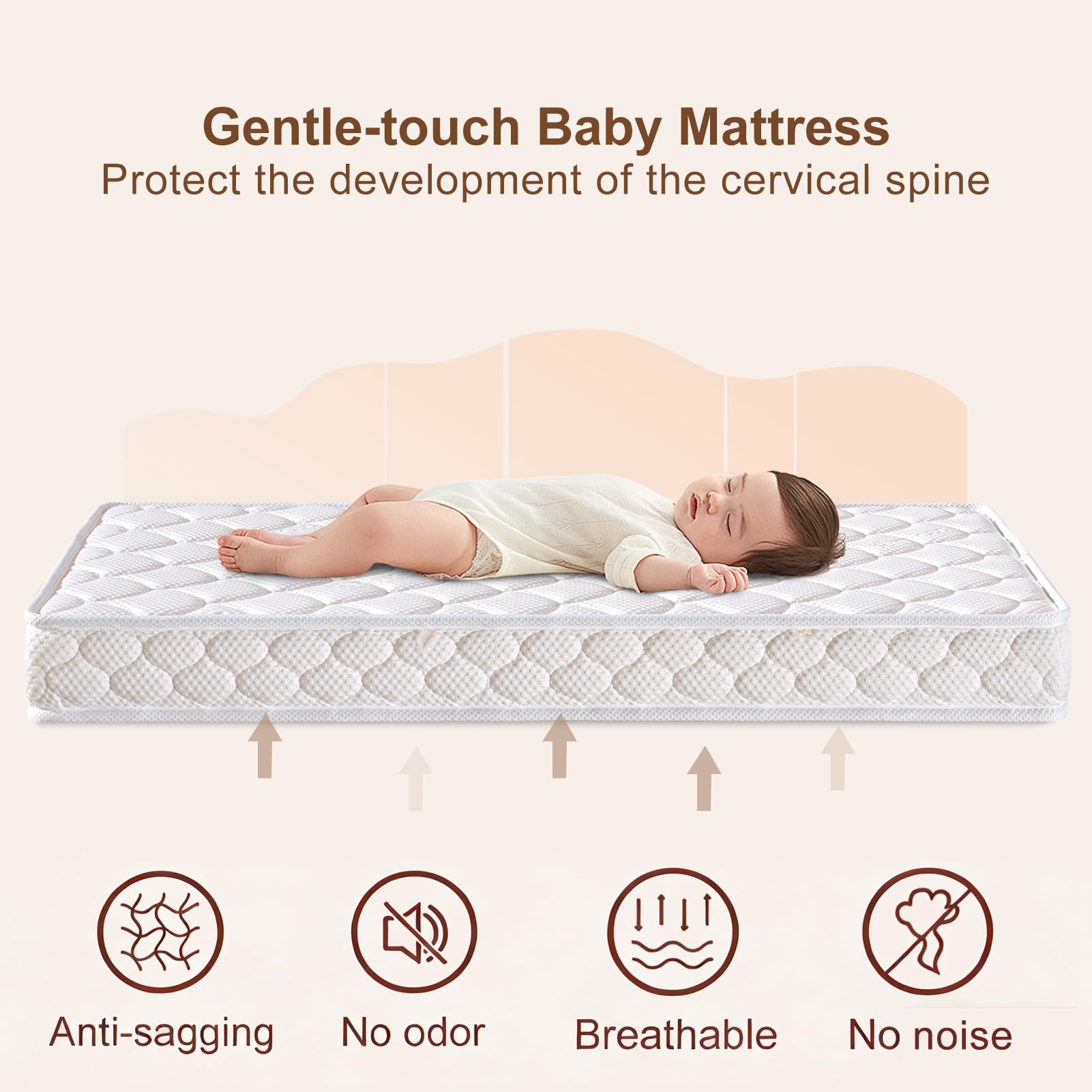 Gentle-touch Baby Mattress
Protect the development of the cervical spine

Anti-sagging

No odor

Breathable

No noise